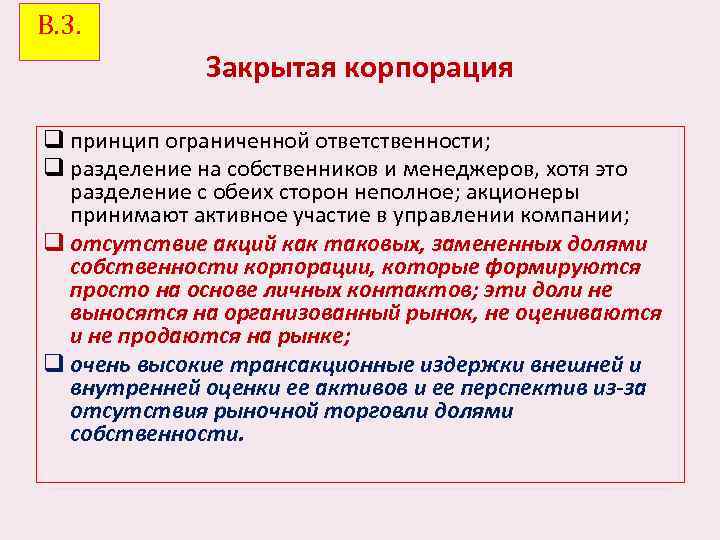 В.3.

Закрытая корпорация

❑ принцип ограниченной ответственности;

❑ разделение на собственников и менеджеров, хотя это разделение с обеих сторон неполное; акционеры принимают активное участие в управлении компании;

❑ отсутствие акций как таковых, замененных долями собственности корпорации, которые формируются просто на основе личных контактов; эти доли не выносятся на организованный рынок, не оцениваются и не продаются на рынке;

❑ очень высокие трансакционные издержки внешней и внутренней оценки ее активов и ее перспектив из-за отсутствия рыночной торговли долями собственности.